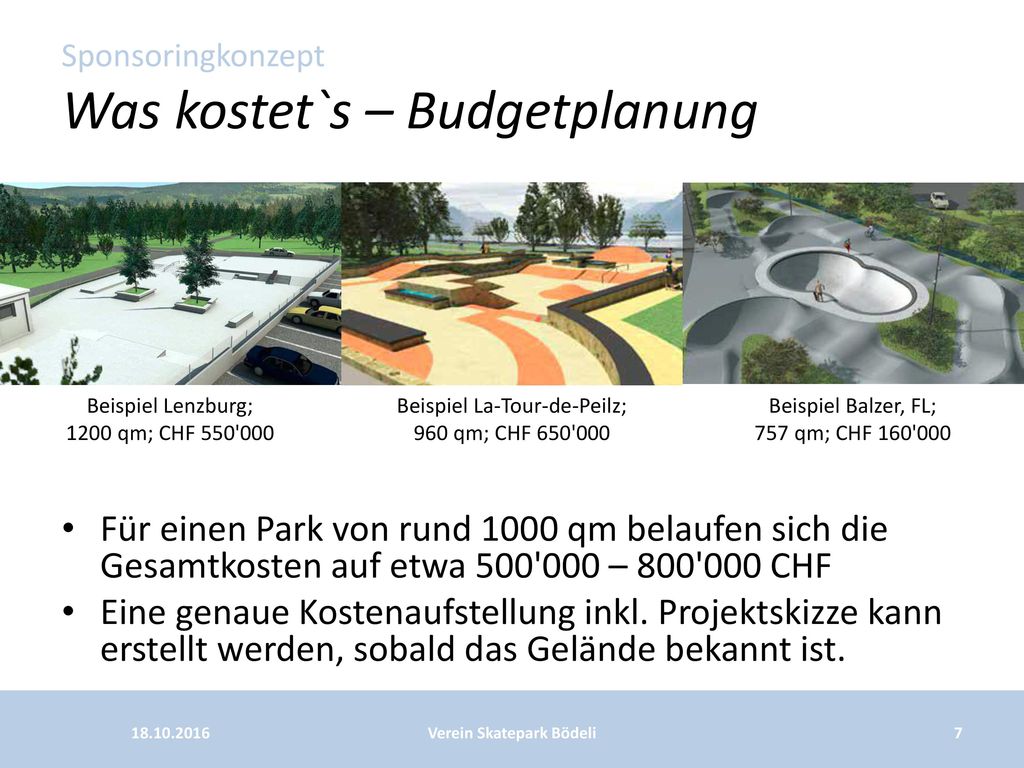 Sponsoringkonzept

Was kostet`s – Budgetplanung

Beispiel Lenzburg; 1200 qm; CHF 550'000

Beispiel La-Tour-de-Peilz; 960 qm; CHF 650'000

Beispiel Balzer, FL; 757 qm; CHF 160'000

• Für einen Park von rund 1000 qm belaufen sich die Gesamtkosten auf etwa 500'000 – 800'000 CHF
• Eine genaue Kostenaufstellung inkl. Projektskizze kann erstellt werden, sobald das Gelände bekannt ist.

18.10.2016 Verein Skatepark Bödeli 7